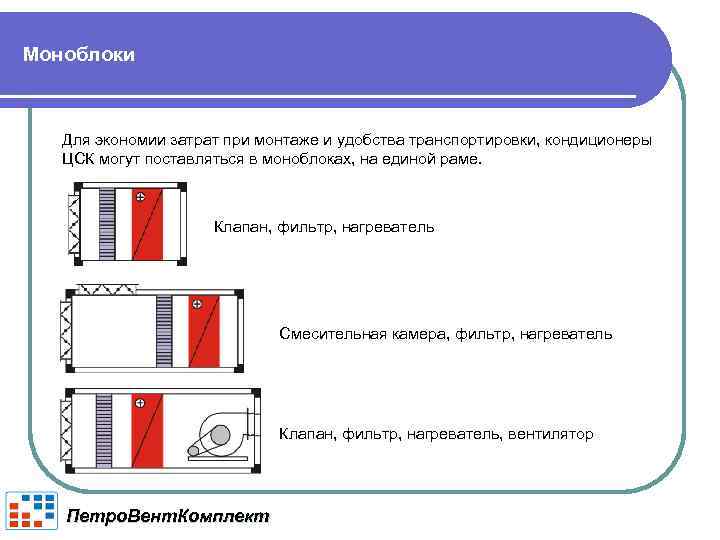 Моноблоки

Для экономии затрат при монтаже и удобства транспортировки, кондиционеры ЦСК могут поставляться в моноблоках, на единой раме.

Клапан, фильтр, нагреватель

Смесительная камера, фильтр, нагреватель

Клапан, фильтр, нагреватель, вентилятор

ПетроВентКомплект